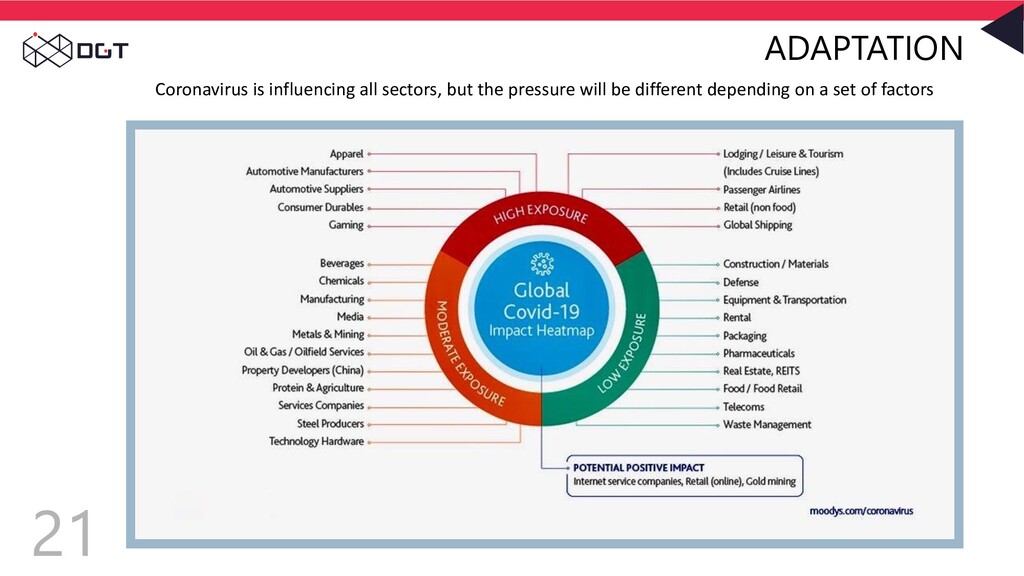 DGT

ADAPTATION

Coronavirus is influencing all sectors, but the pressure will be different depending on a set of factors

Apparel
Automotive Manufacturers
Automotive Suppliers
Consumer Durables
Gaming

Beverages
Chemicals
Manufacturing
Media
Metals & Mining
Oil & Gas / Oilfield Services
Property Developers (China)
Protein & Agriculture
Services Companies
Steel Producers
Technology Hardware

HIGH EXPOSURE

MODERATE EXPOSURE

LOW EXPOSURE

Global Covid-19 Impact Heatmap

Lodging / Leisure & Tourism (Includes Cruise Lines)
Passenger Airlines
Retail (non food)
Global Shipping

Construction / Materials
Defense
Equipment & Transportation
Rental
Packaging
Pharmaceuticals
Real Estate, REITS
Food / Food Retail
Telecoms
Waste Management

POTENTIAL POSITIVE IMPACT
Internet service companies, Retail (online), Gold mining

moodys.com/coronavirus

21